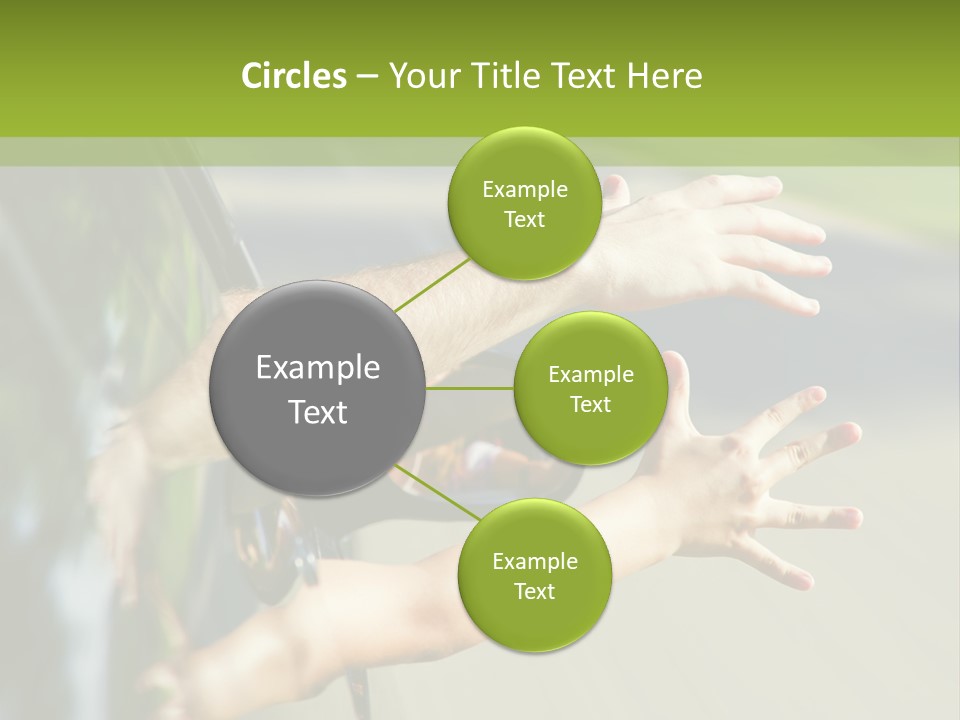 Circles – Your Title Text Here

Example Text

Example Text

Example Text

Example Text